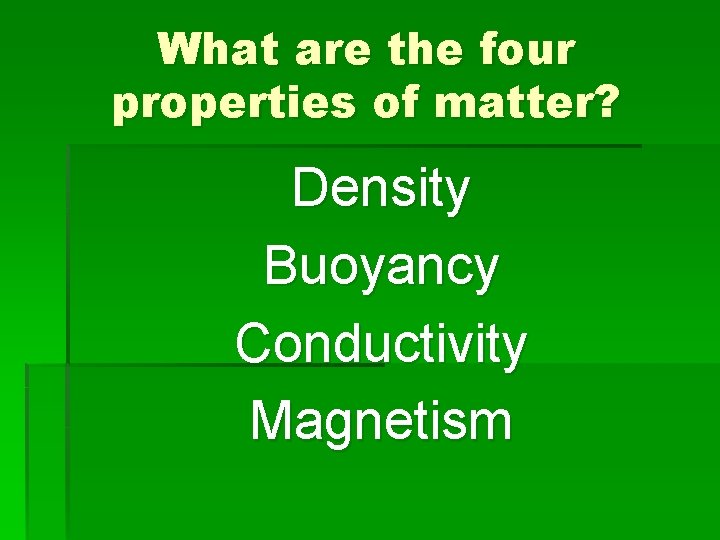 What are the four properties of matter?

Density
Buoyancy
Conductivity
Magnetism